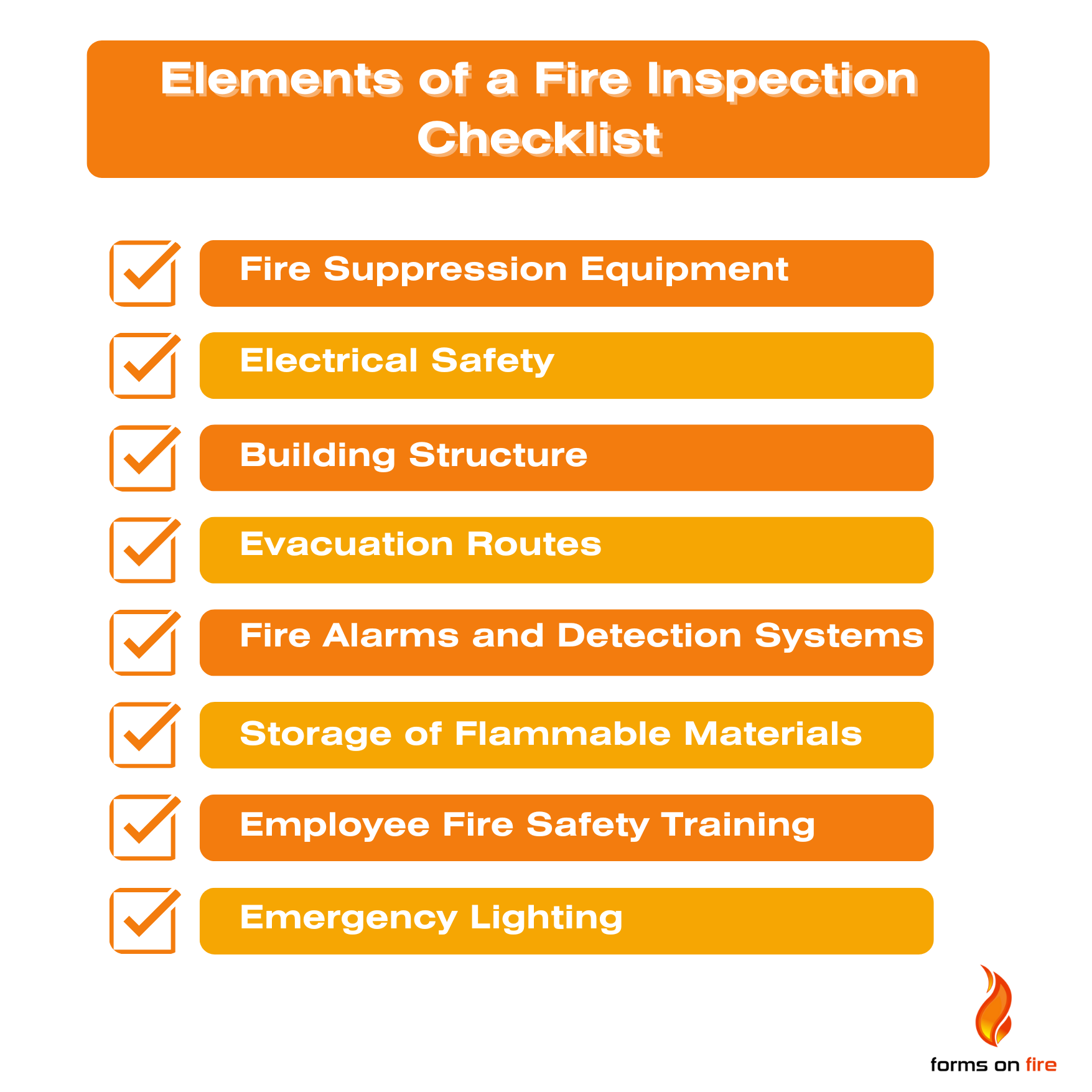 Elements of a Fire Inspection Checklist

Fire Suppression Equipment

Electrical Safety

Building Structure

Evacuation Routes

Fire Alarms and Detection Systems

Storage of Flammable Materials

Employee Fire Safety Training

Emergency Lighting

forms on fire